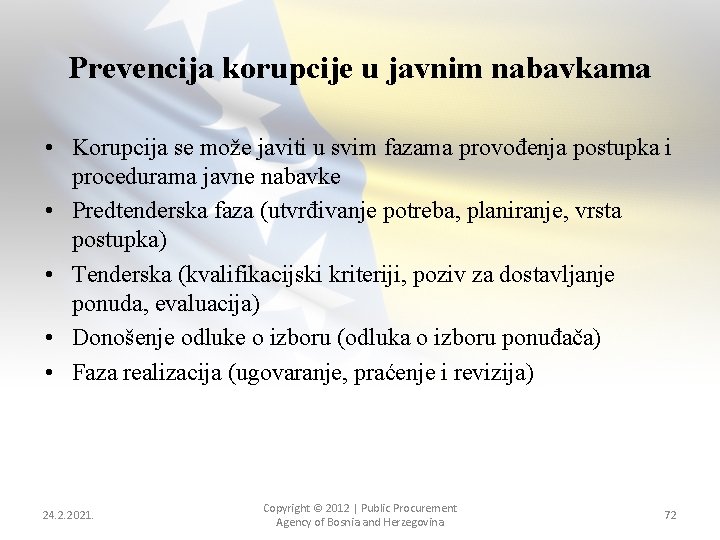 Prevencija korupcije u javnim nabavkama

• Korupcija se može javiti u svim fazama provođenja postupka i procedurama javne nabavke
• Predtenderska faza (utvrđivanje potreba, planiranje, vrsta postupka)
• Tenderska (kvalifikacijski kriteriji, poziv za dostavljanje ponuda, evaluacija)
• Donošenje odluke o izboru (odluka o izboru ponuđača)
• Faza realizacija (ugovaranje, praćenje i revizija)

24.2.2021.

Copyright © 2012 | Public Procurement Agency of Bosnia and Herzegovina

72